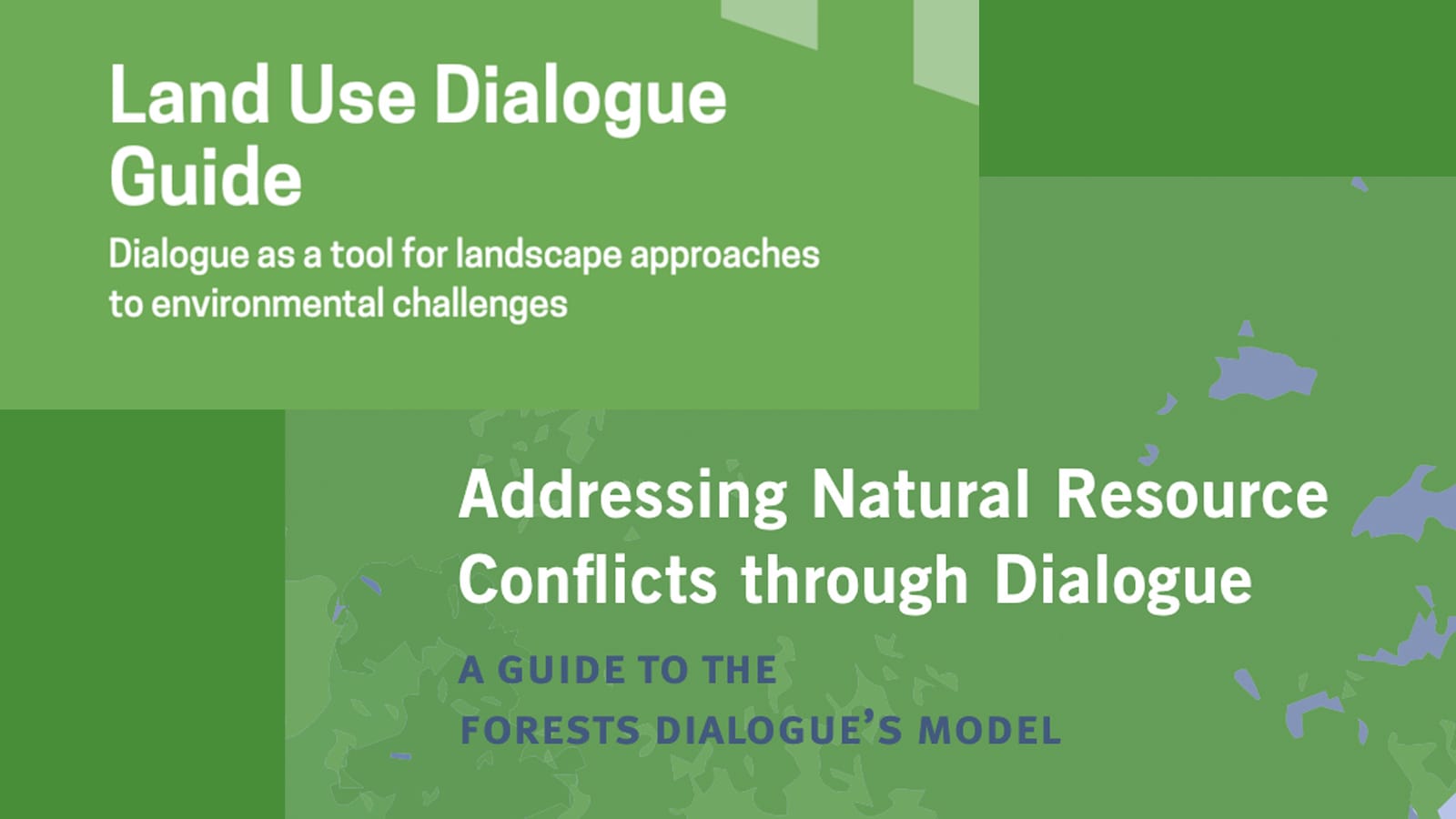 Land Use Dialogue Guide

Dialogue as a tool for landscape approaches to environmental challenges

Addressing Natural Resource Conflicts through Dialogue

A GUIDE TO THE FORESTS DIALOGUE'S MODEL